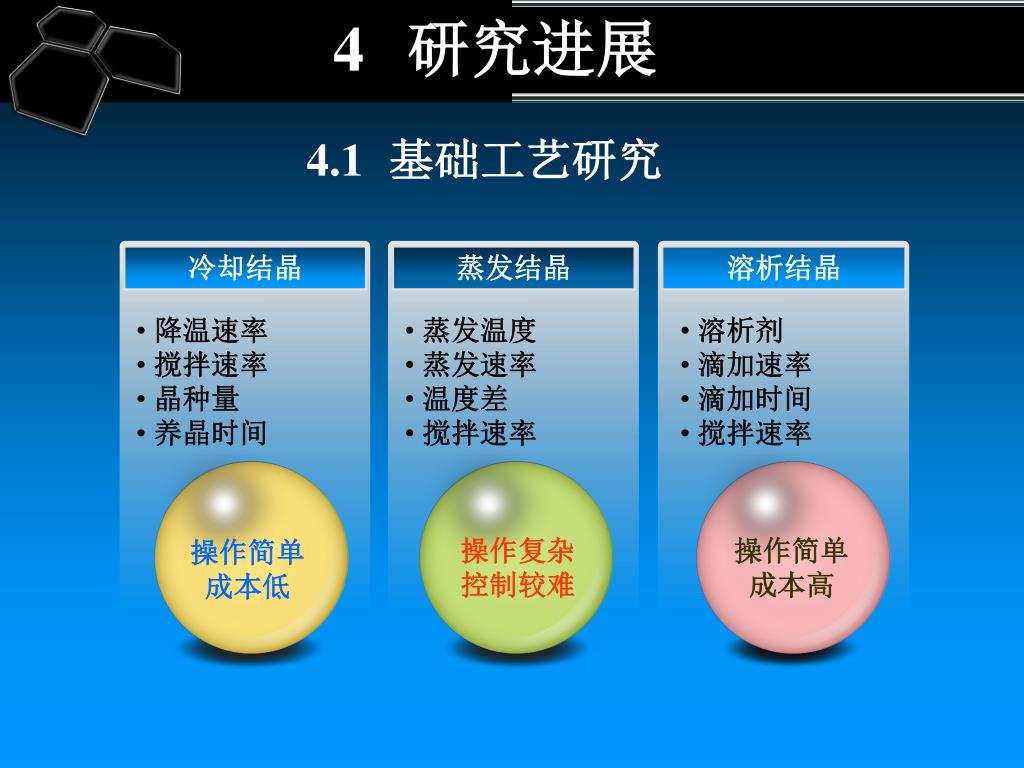 4 研究进展

4.1 基础工艺研究

冷却结晶

• 降温速率
• 搅拌速率
• 晶种量
• 养晶时间

操作简单
成本低

蒸发结晶

• 蒸发温度
• 蒸发速率
• 温度差
• 搅拌速率

操作复杂
控制较难

溶析结晶

• 溶析剂
• 滴加速率
• 滴加时间
• 搅拌速率

操作简单
成本高